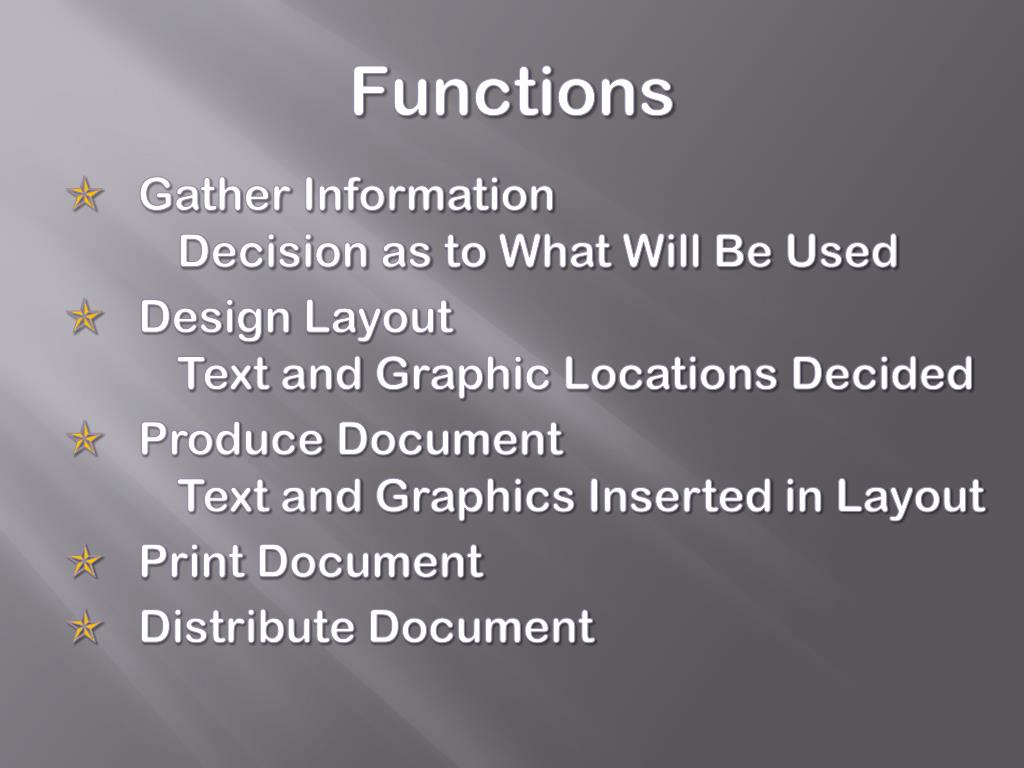 Functions

Gather Information
Decision as to What Will Be Used

Design Layout
Text and Graphic Locations Decided

Produce Document
Text and Graphics Inserted in Layout

Print Document

Distribute Document